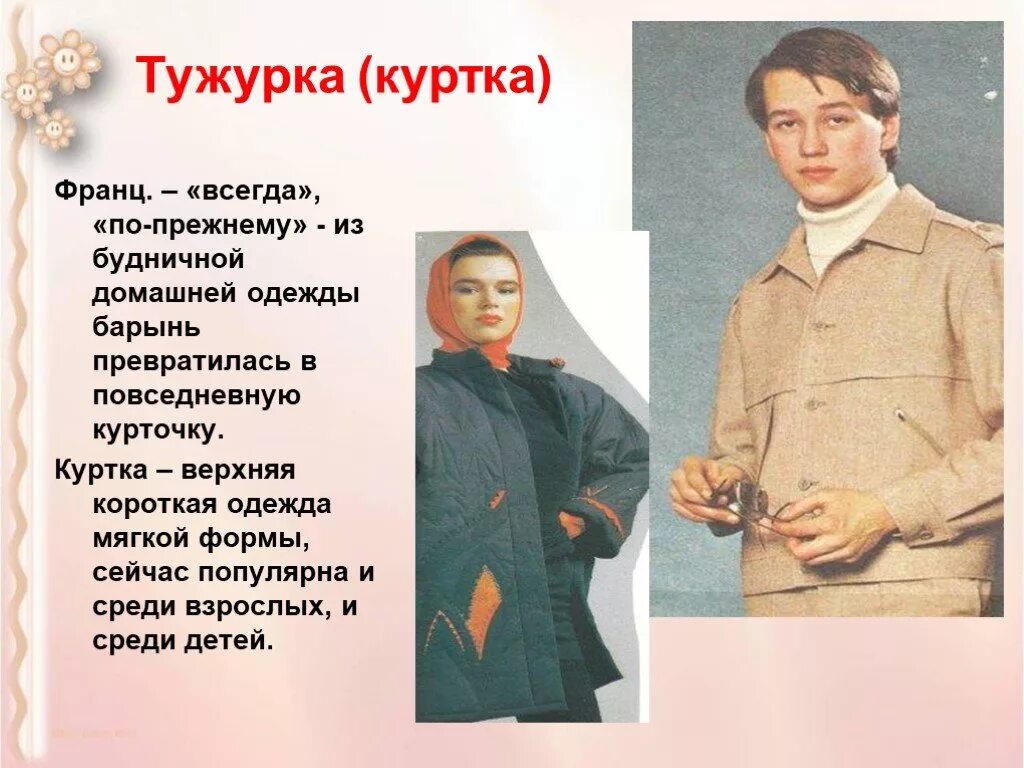 Тужурка (куртка)

Франц. – «всегда», «по-прежнему» - из будничной домашней одежды барынь превратилась в повседневную курточку.

Куртка – верхняя короткая одежда мягкой формы, сейчас популярна и среди взрослых, и среди детей.